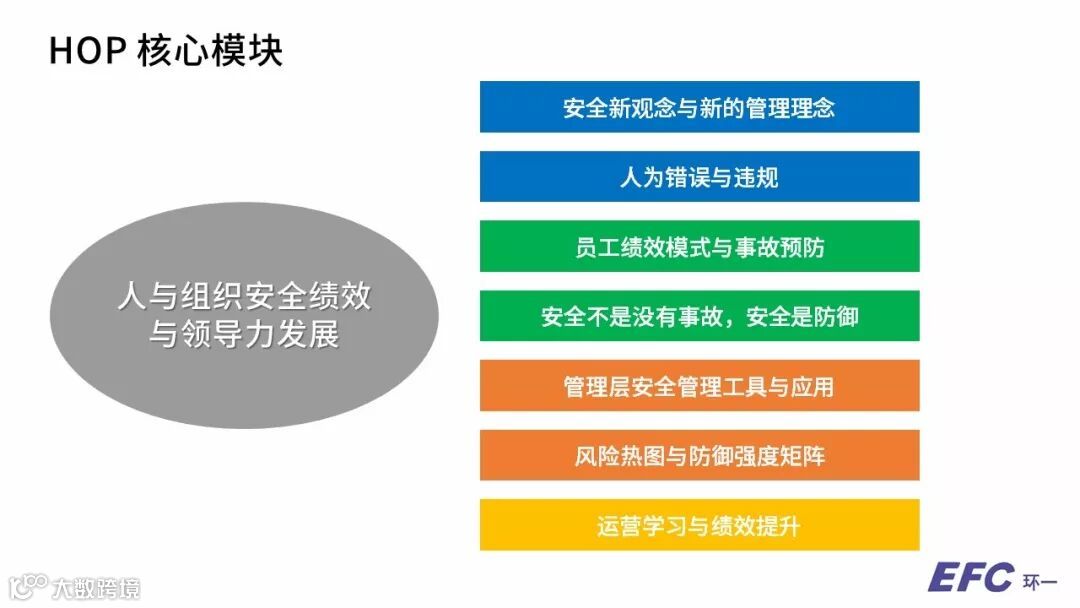 HOP 核心模块

人与组织安全绩效与领导力发展

安全新观念与新的管理理念

人为错误与违规

员工绩效模式与事故预防

安全不是没有事故，安全是防御

管理层安全管理工具与应用

风险热图与防御强度矩阵

运营学习与绩效提升

大数跨境

EFC 环一